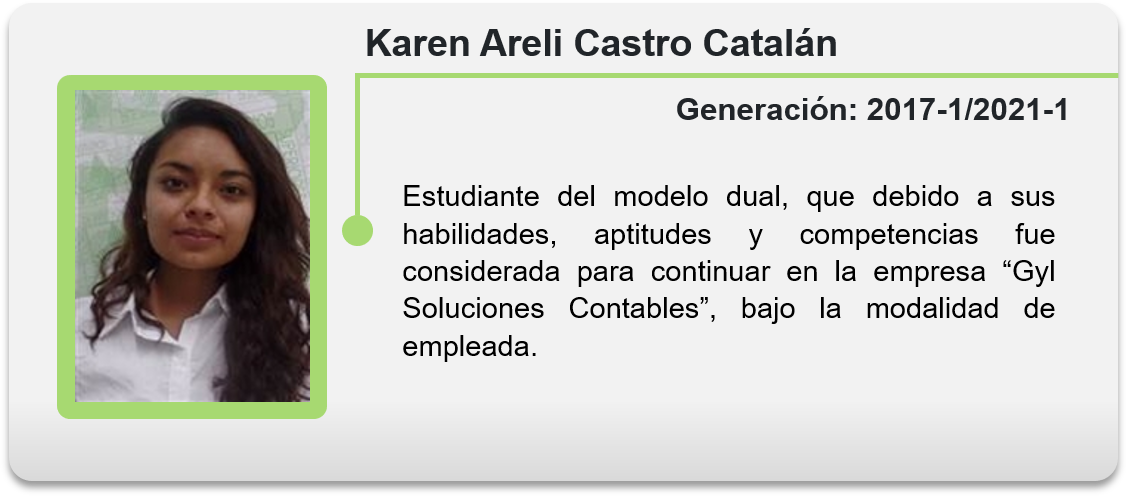 Karen Areli Castro Catalán

Generación: 2017-1/2021-1

Estudiante del modelo dual, que debido a sus habilidades, aptitudes y competencias fue considerada para continuar en la empresa “Gyl Soluciones Contables”, bajo la modalidad de empleada.